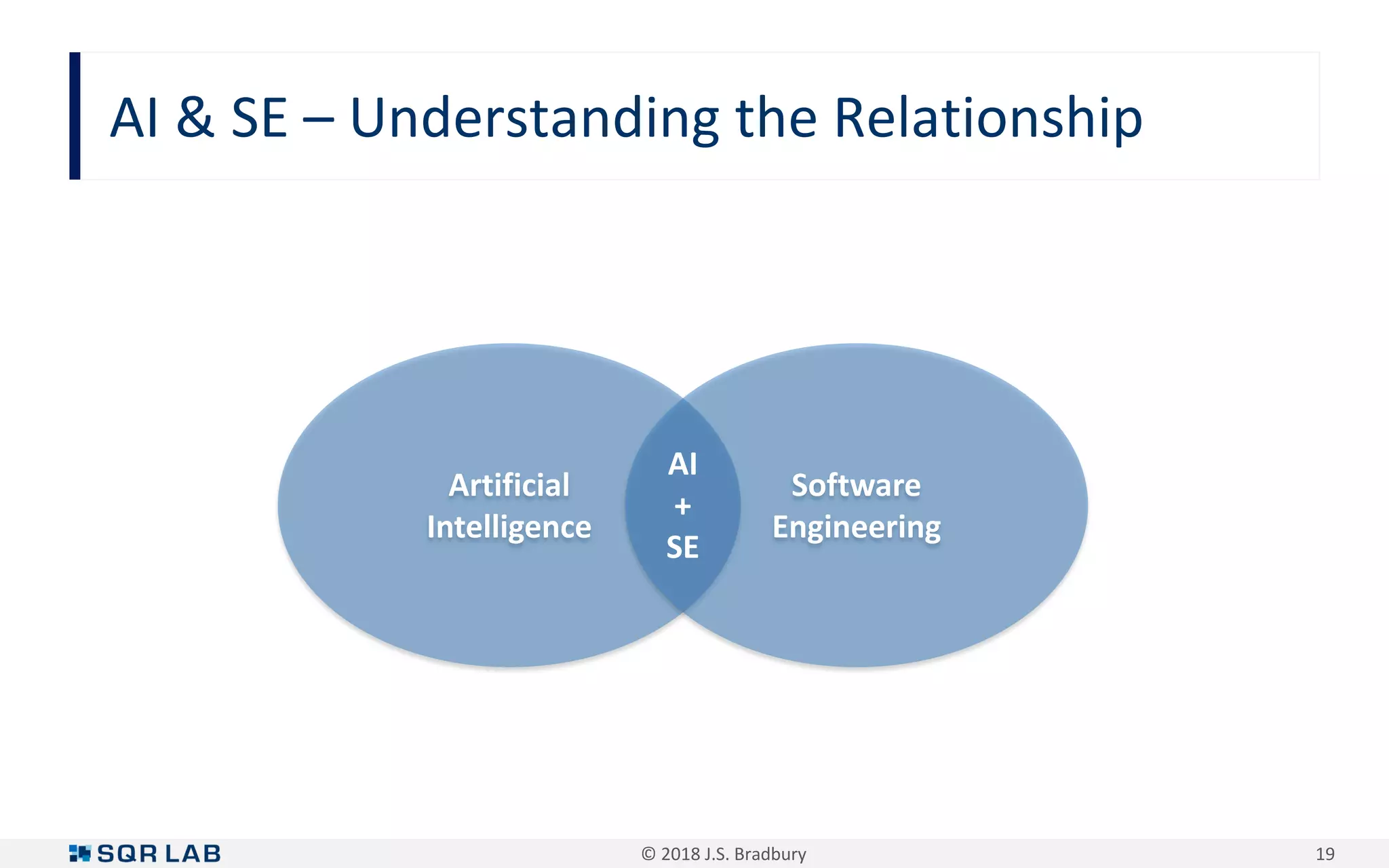 AI & SE – Understanding the Relationship

Artificial Intelligence

AI
+
SE

Software Engineering

SQR LAB

© 2018 J.S. Bradbury

19